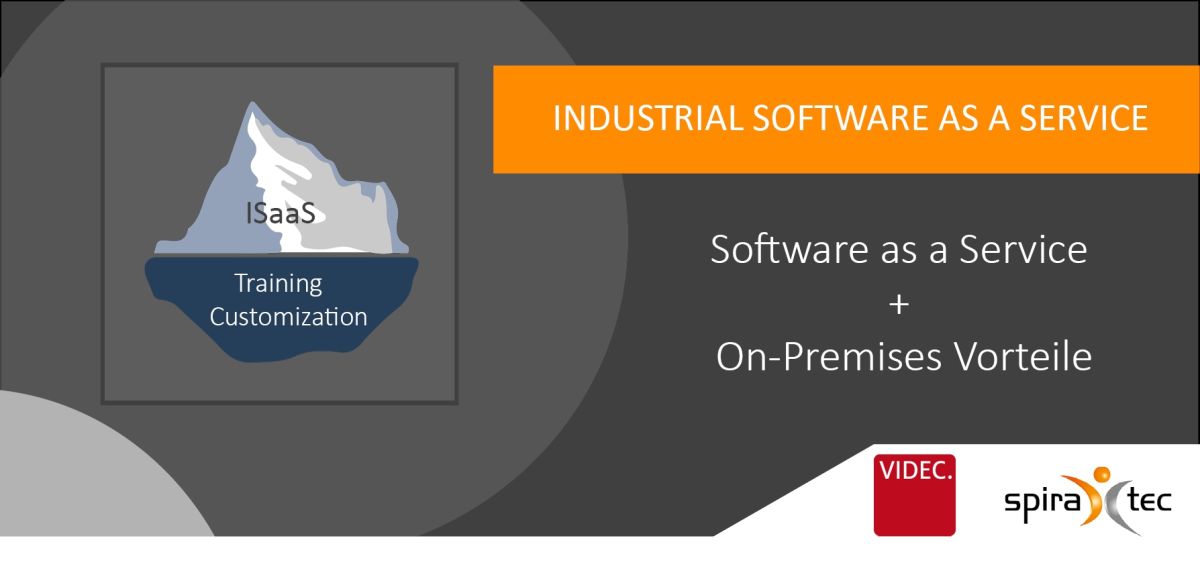 ISaaS

Training
Customization

INDUSTRIAL SOFTWARE AS A SERVICE

Software as a Service
+
On-Premises Vorteile

VIDEC.

spira tec